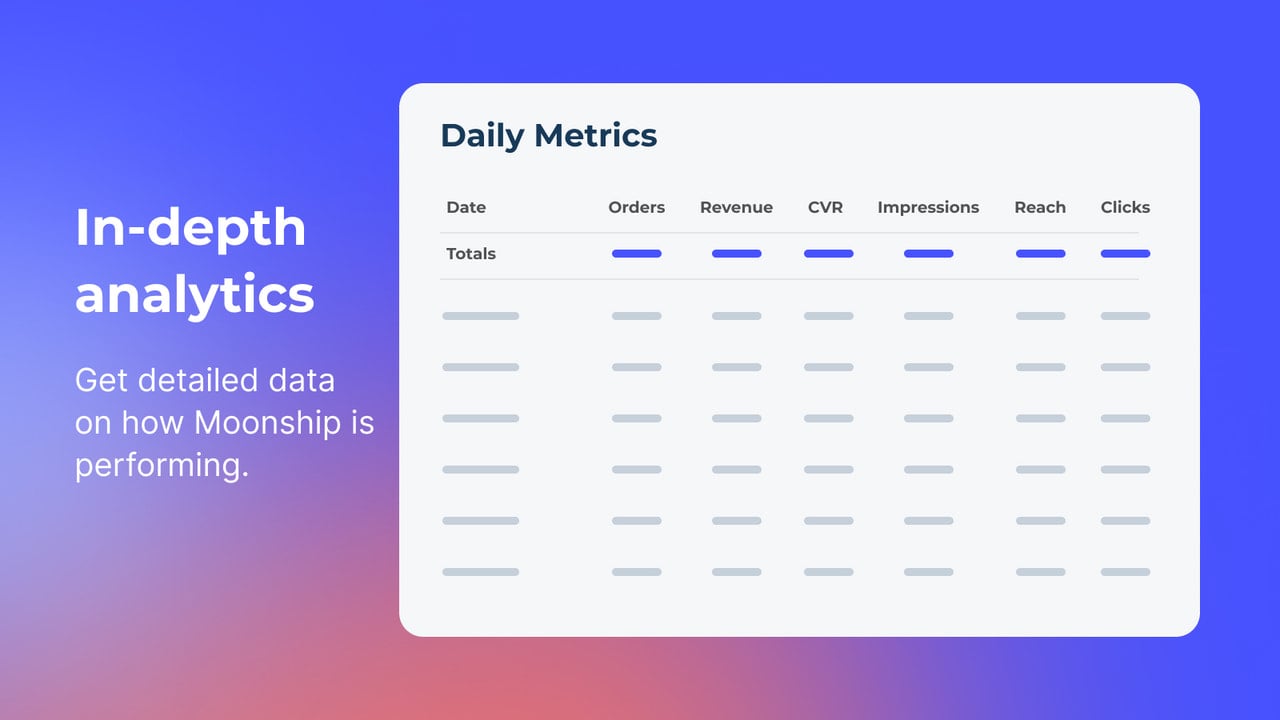 In-depth analytics

Get detailed data on how Moonship is performing.

Daily Metrics

| Date | Orders | Revenue | CVR | Impressions | Reach | Clicks |
|---|---|---|---|---|---|---|
| Totals | | | | | | |